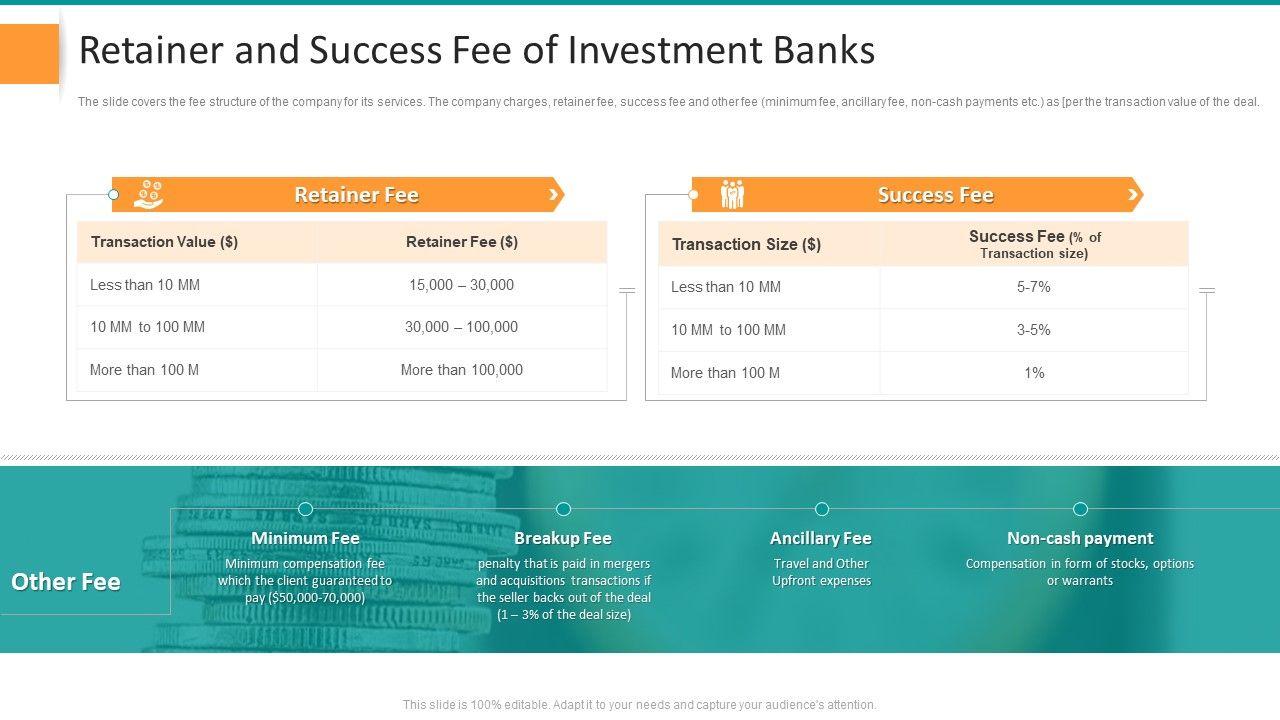 Retainer and Success Fee of Investment Banks

The slide covers the fee structure of the company for its services. The company charges, retainer fee, success fee and other fee (minimum fee, ancillary fee, non-cash payments etc.) as [per the transaction value of the deal.

Retainer Fee

| Transaction Value ($) | Retainer Fee ($) |
|---|---|
| Less than 10 MM | 15,000 – 30,000 |
| 10 MM to 100 MM | 30,000 – 100,000 |
| More than 100 M | More than 100,000 |

Success Fee

| Transaction Size ($) | Success Fee (% of Transaction size) |
|---|---|
| Less than 10 MM | 5-7% |
| 10 MM to 100 MM | 3-5% |
| More than 100 M | 1% |

Other Fee

Minimum Fee
Minimum compensation fee which the client guaranteed to pay ($50,000-70,000)

Breakup Fee
penalty that is paid in mergers and acquisitions transactions if the seller backs out of the deal (1 – 3% of the deal size)

Ancillary Fee
Travel and Other Upfront expenses

Non-cash payment
Compensation in form of stocks, options or warrants

This slide is 100% editable. Adapt it to your needs and capture your audience's attention.